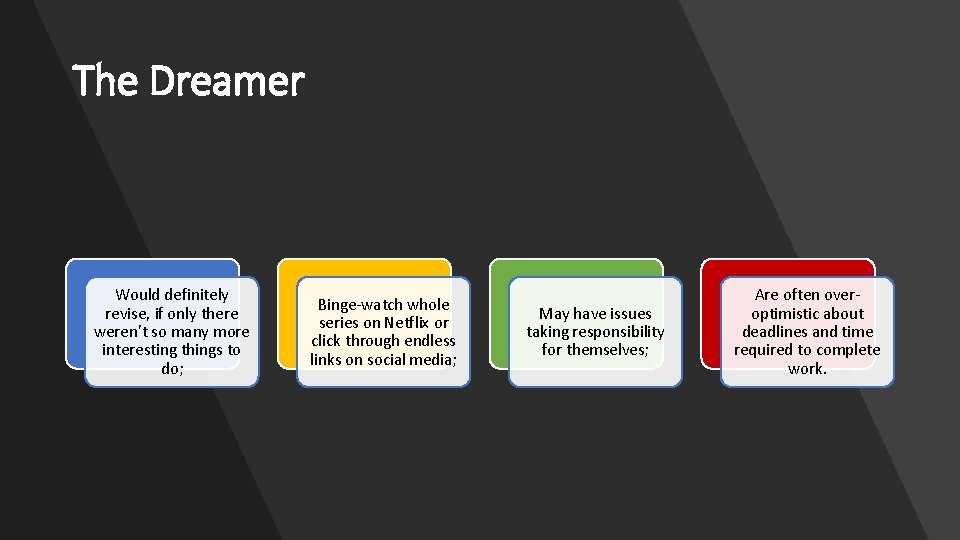 The Dreamer

Would definitely revise, if only there weren't so many more interesting things to do;

Binge-watch whole series on Netflix or click through endless links on social media;

May have issues taking responsibility for themselves;

Are often over-optimistic about deadlines and time required to complete work.